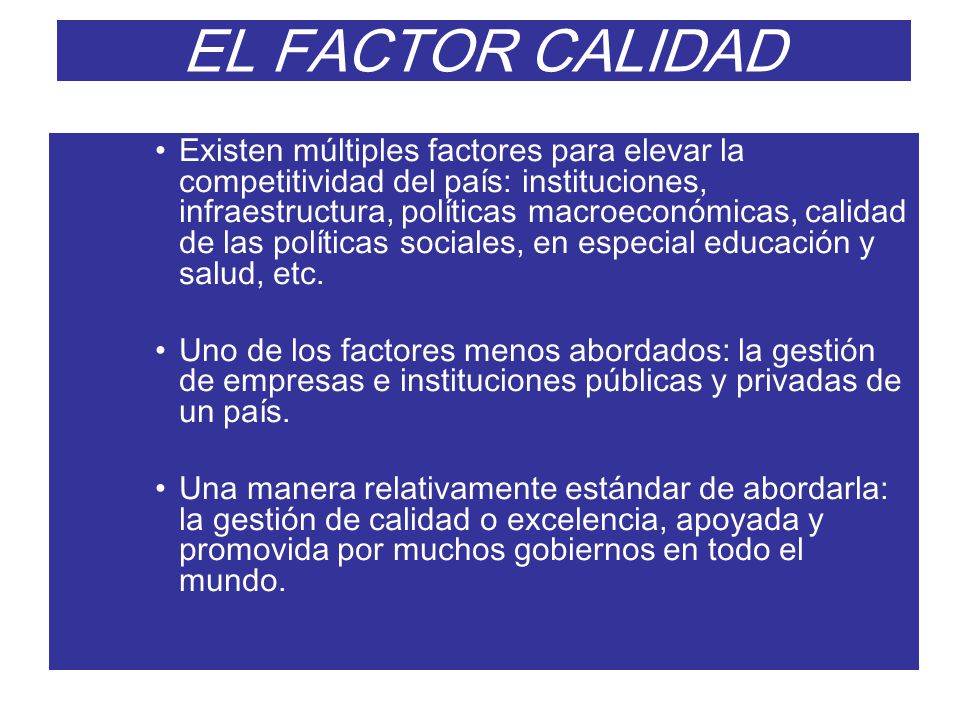 EL FACTOR CALIDAD

• Existen múltiples factores para elevar la competitividad del país: instituciones, infraestructura, políticas macroeconómicas, calidad de las políticas sociales, en especial educación y salud, etc.

• Uno de los factores menos abordados: la gestión de empresas e instituciones públicas y privadas de un país.

• Una manera relativamente estándar de abordarla: la gestión de calidad o excelencia, apoyada y promovida por muchos gobiernos en todo el mundo.